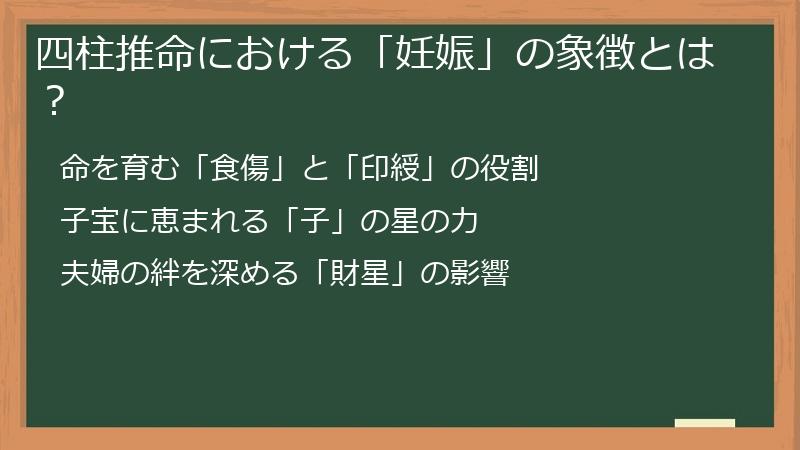 四柱推命における「妊娠」の象徴とは？

命を育む「食傷」と「印綬」の役割

子宝に恵まれる「子」の星の力

夫婦の絆を深める「財星」の影響